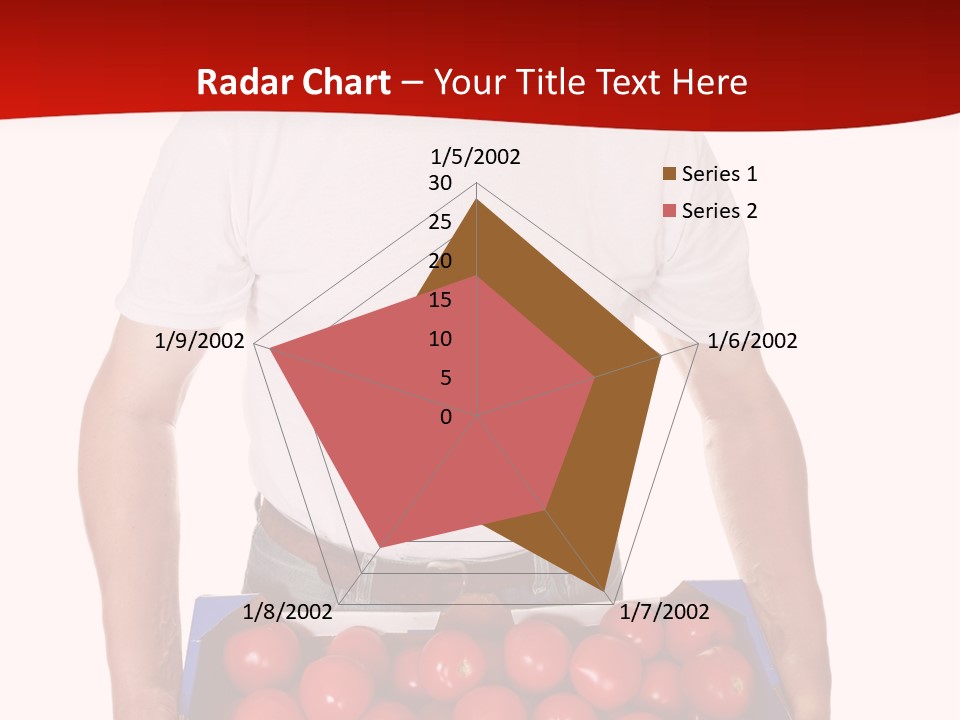 Radar Chart – Your Title Text Here

1/5/2002
30
25
20
15
10
5
0
1/6/2002
1/7/2002
1/8/2002
1/9/2002

Series 1
Series 2